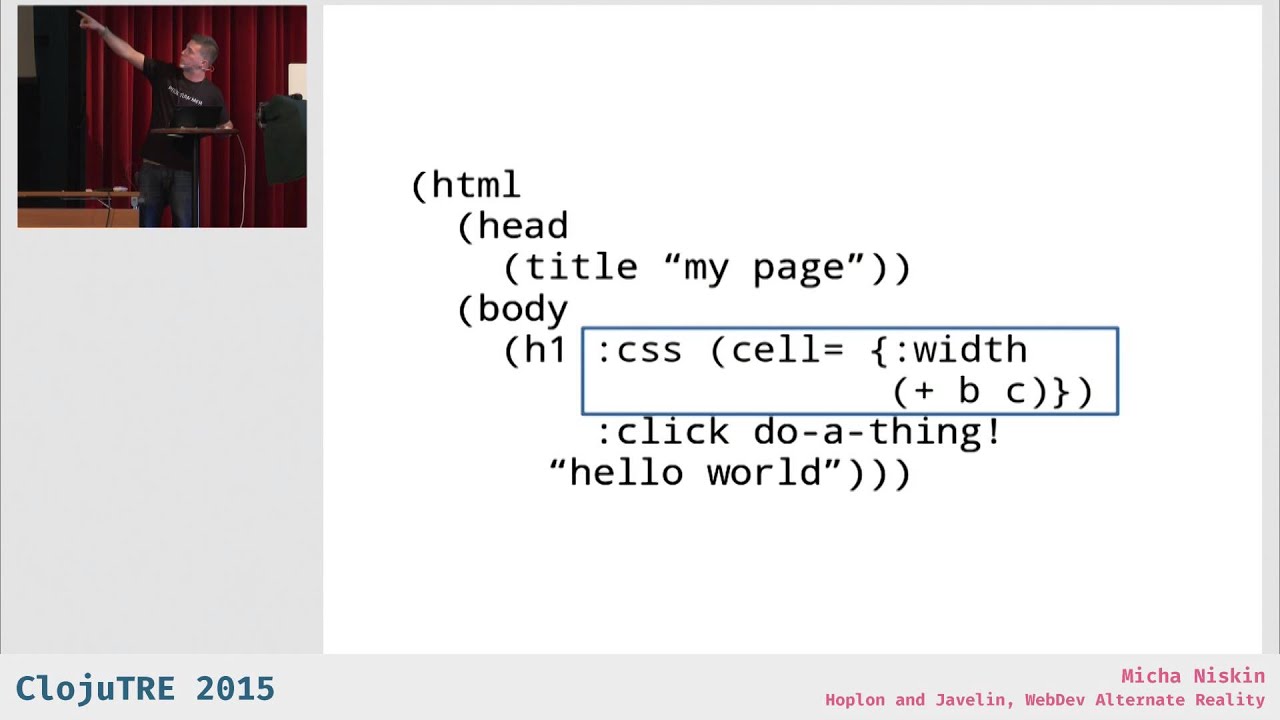 (html
  (head
    (title “my page”))
  (body
    (h1 :css (cell= {:width
                      (+ b c)})
        :click do-a-thing!
      “hello world”)))

ClojuTRE 2015

Micha Niskin
Hoplon and Javelin, WebDev Alternate Reality